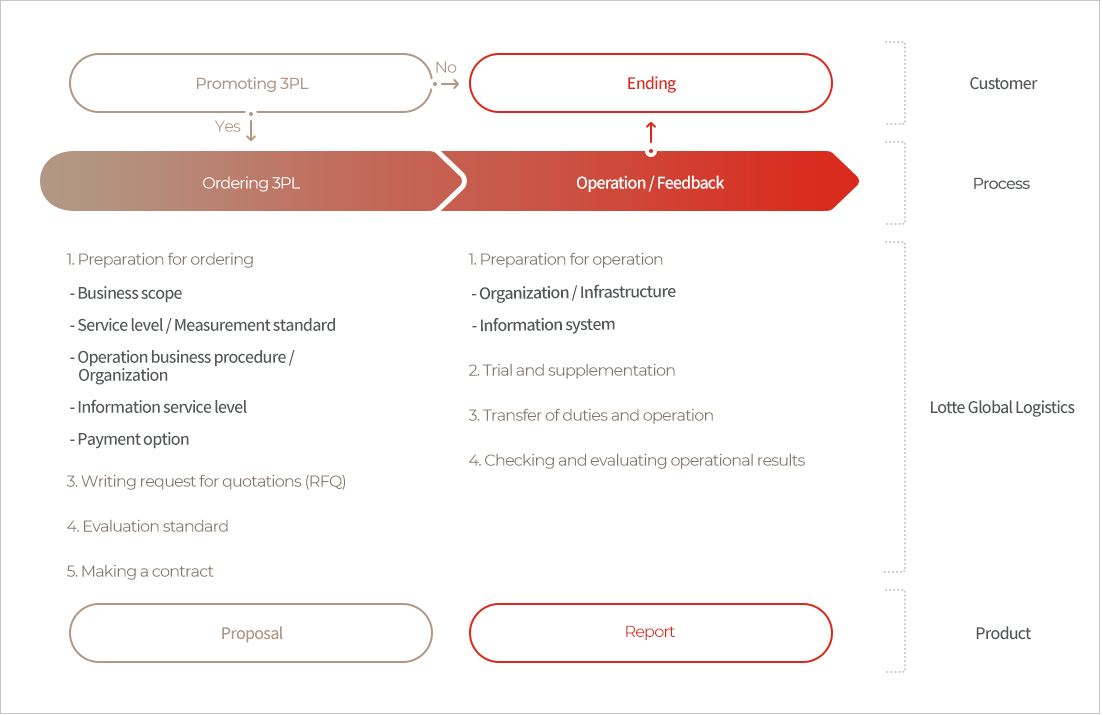 Promoting 3PL

No

Ending

Customer

Yes

Ordering 3PL

Operation / Feedback

Process

1. Preparation for ordering

- Business scope

- Service level / Measurement standard

- Operation business procedure / Organization

- Information service level

- Payment option

3. Writing request for quotations (RFQ)

4. Evaluation standard

5. Making a contract

1. Preparation for operation

- Organization / Infrastructure

- Information system

2. Trial and supplementation

3. Transfer of duties and operation

4. Checking and evaluating operational results

Lotte Global Logistics

Proposal

Report

Product